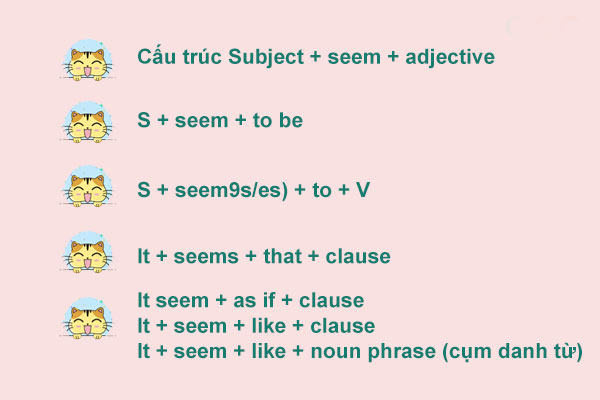 Cấu trúc Subject + seem + adjective

S + seem + to be

S + seem9s/es) + to + V

It + seems + that + clause

It seem + as if + clause
It + seem + like + clause
It + seem + like + noun phrase (cụm danh từ)